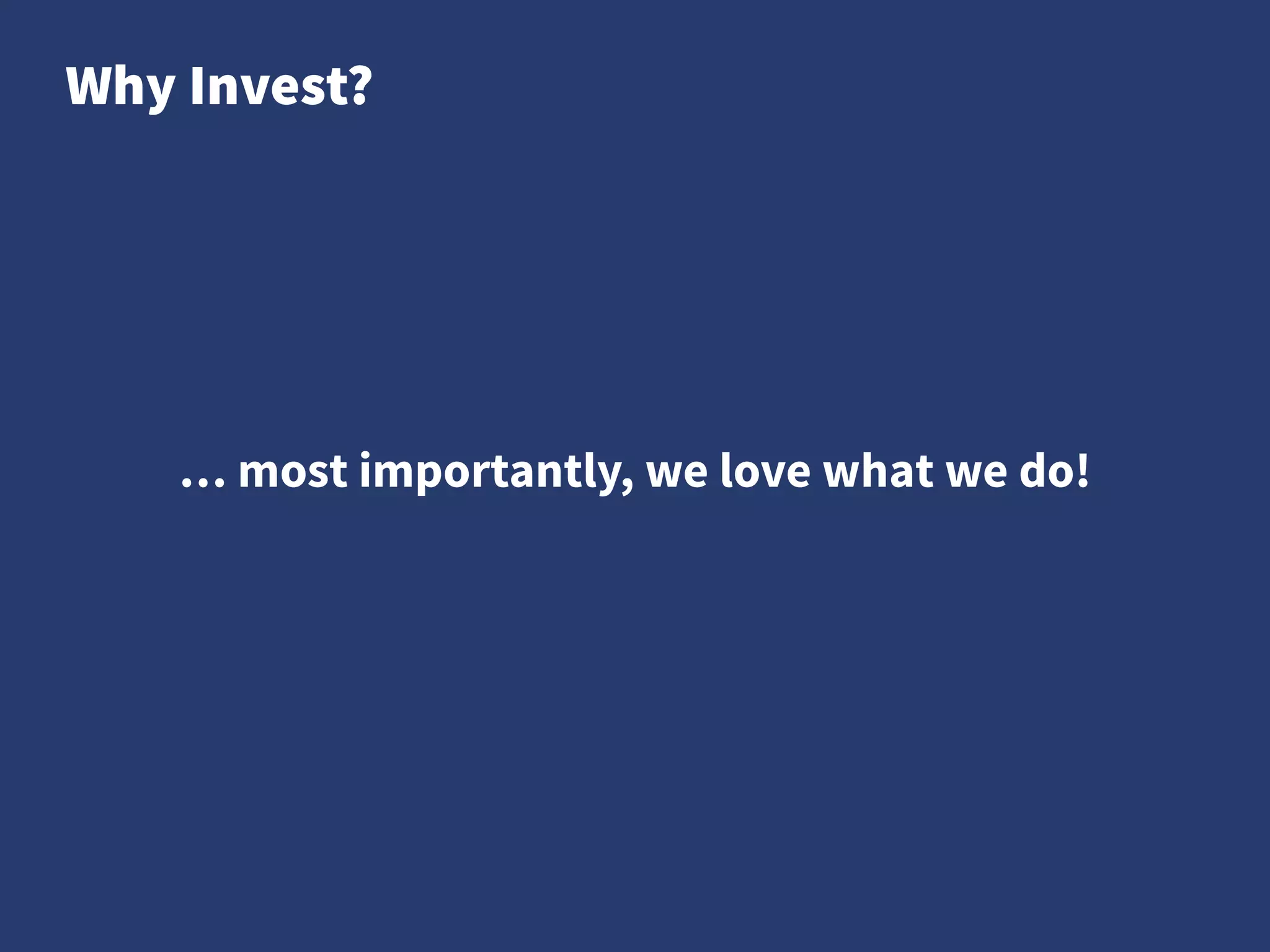 Why Invest?

… most importantly, we love what we do!